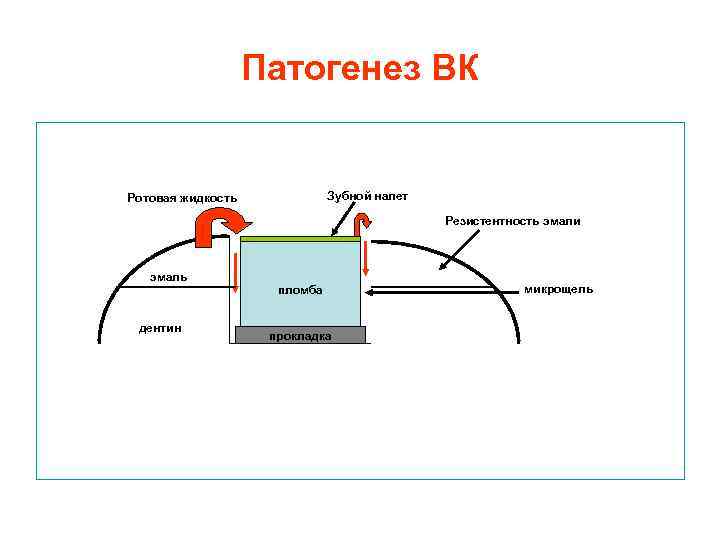 Патогенез ВК

Ротовая жидкость

Зубной налет

Резистентность эмали

эмаль

пломба

микрощель

дентин

прокладка